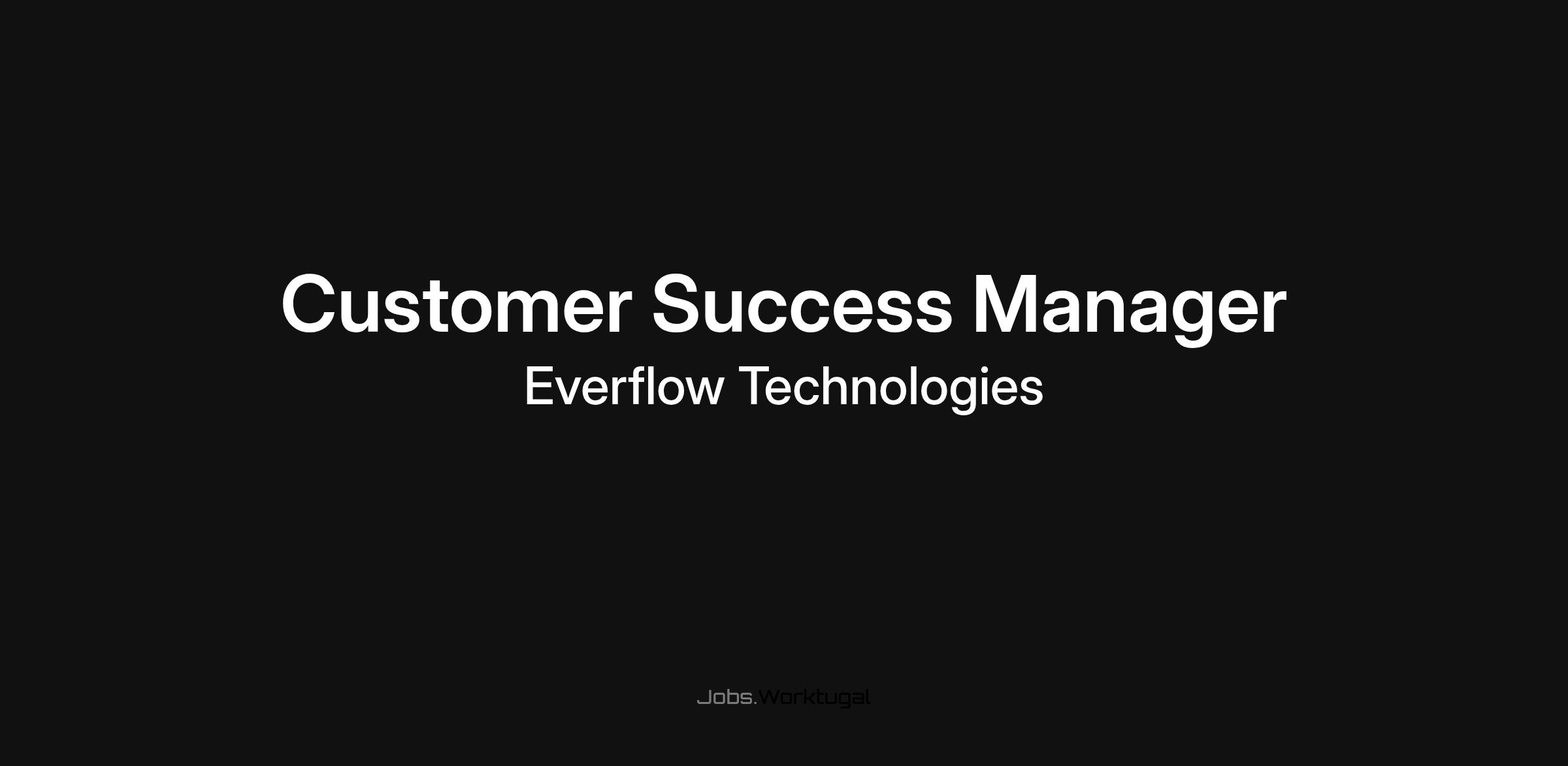 Customer Success Manager
Everflow Technologies

Jobs.Worktugal